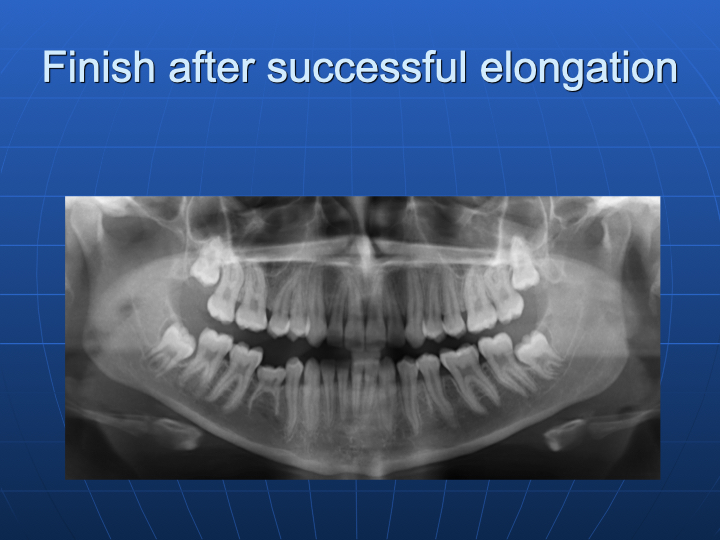 Finish after successful elongation